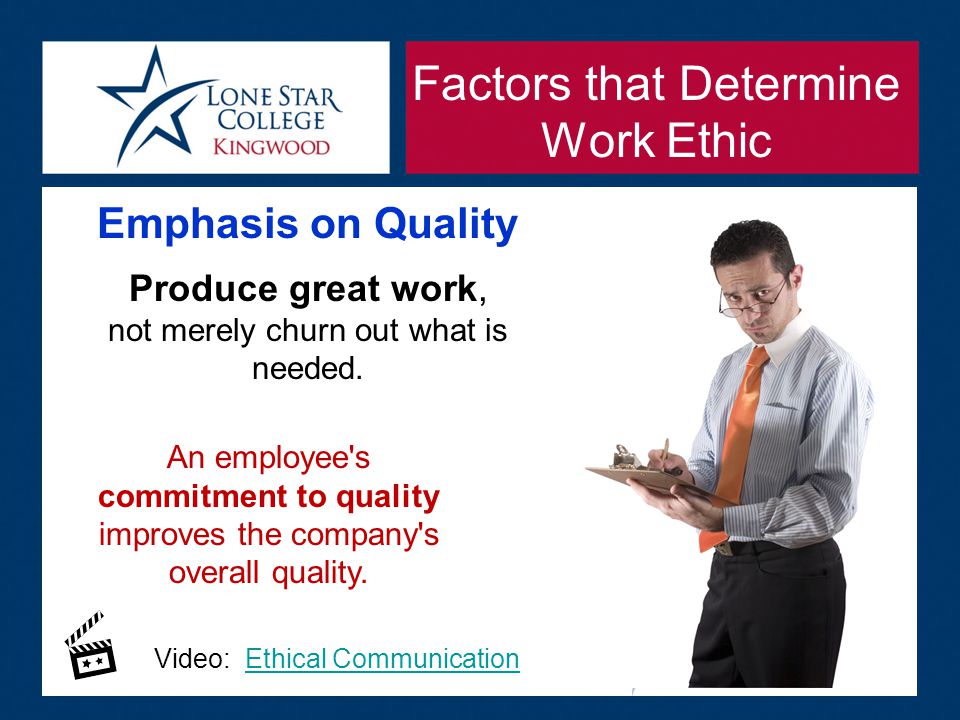 LONE STAR COLLEGE KINGWOOD

Factors that Determine Work Ethic

Emphasis on Quality

Produce great work, not merely churn out what is needed.

An employee's commitment to quality improves the company's overall quality.

Video: Ethical Communication